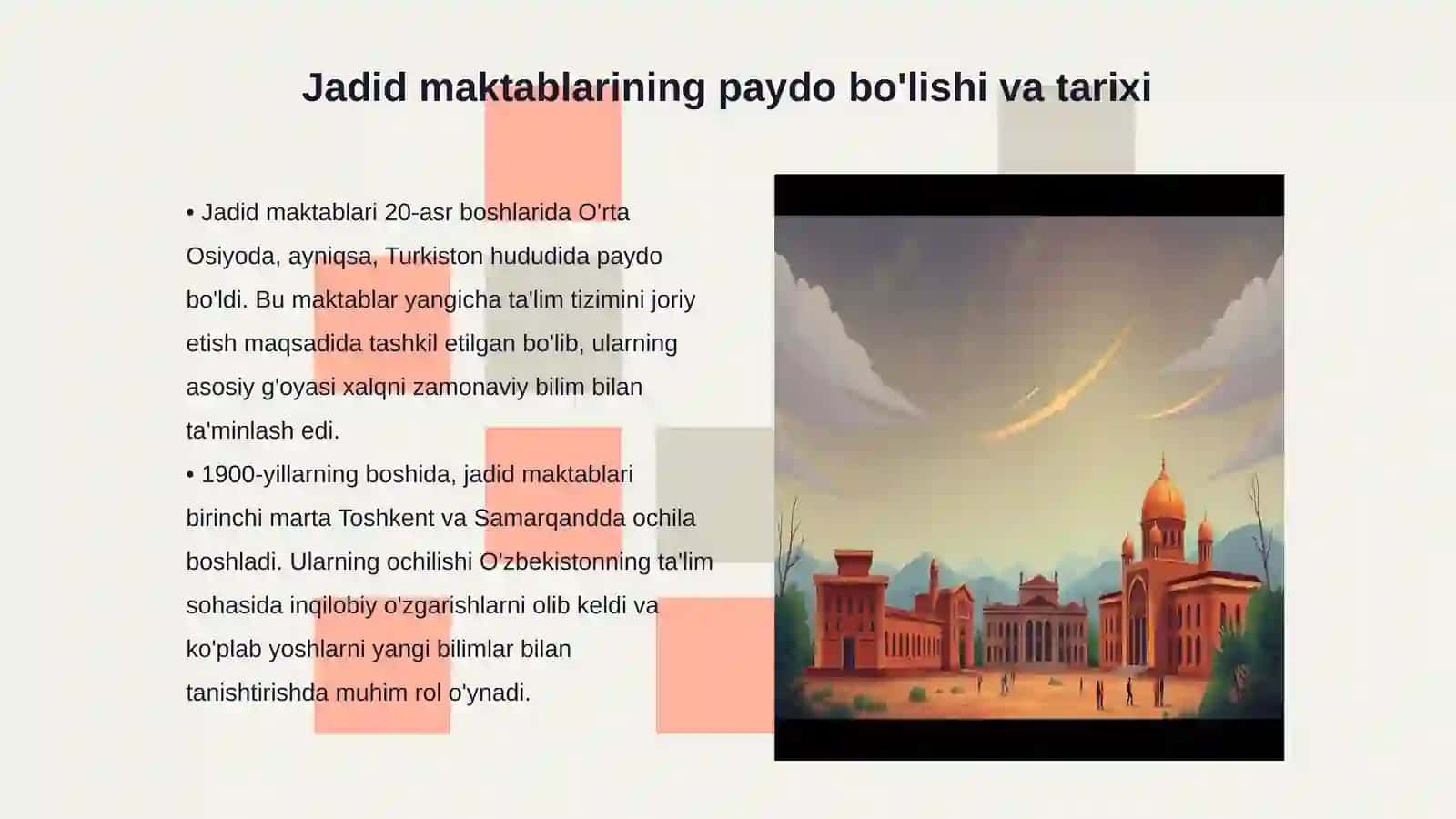 Jadid maktablarining paydo bo'lishi va tarixi

• Jadid maktablari 20-asr boshlarida O'rta Osiyoda, ayniqsa, Turkiston hududida paydo bo'ldi. Bu maktablar yangicha ta'lim tizimini joriy etish maqsadida tashkil etilgan bo'lib, ularning asosiy g'oyasi xalqni zamonaviy bilim bilan ta'minlash edi.
• 1900-yillarning boshida, jadid maktablari birinchi marta Toshkent va Samarqandda ochila boshladi. Ularning ochilishi O'zbekistonning ta'lim sohasida inqilobiy o'zgarishlarni olib keldi va ko'plab yoshlarni yangi bilimlar bilan tanishtirishda muhim rol o'ynadi.